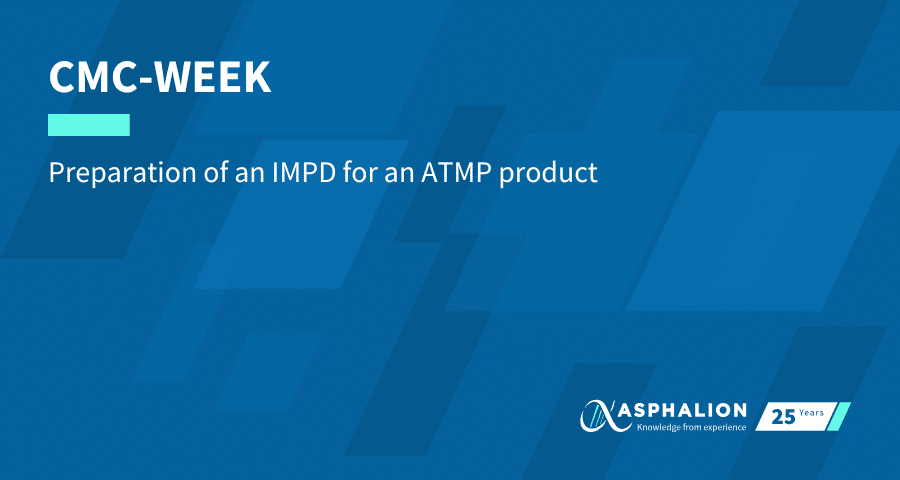 CMC-WEEK

Preparation of an IMPD for an ATMP product

ASPHALION
Knowledge from experience

25 Years